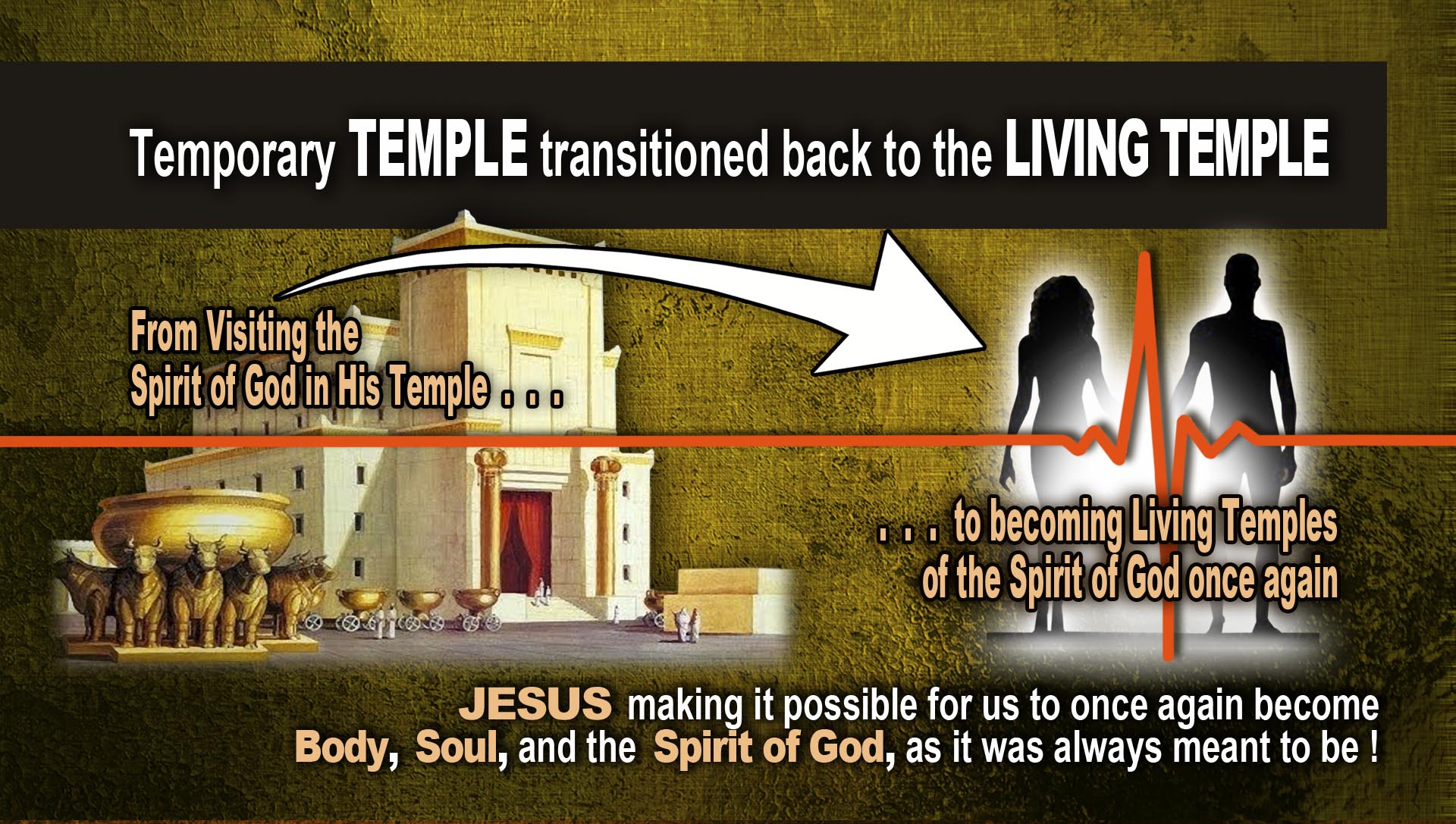 Temporary TEMPLE transitioned back to the LIVING TEMPLE

From Visiting the Spirit of God in His Temple . . .

. . . to becoming Living Temples of the Spirit of God once again

JESUS making it possible for us to once again become Body, Soul, and the Spirit of God, as it was always meant to be !